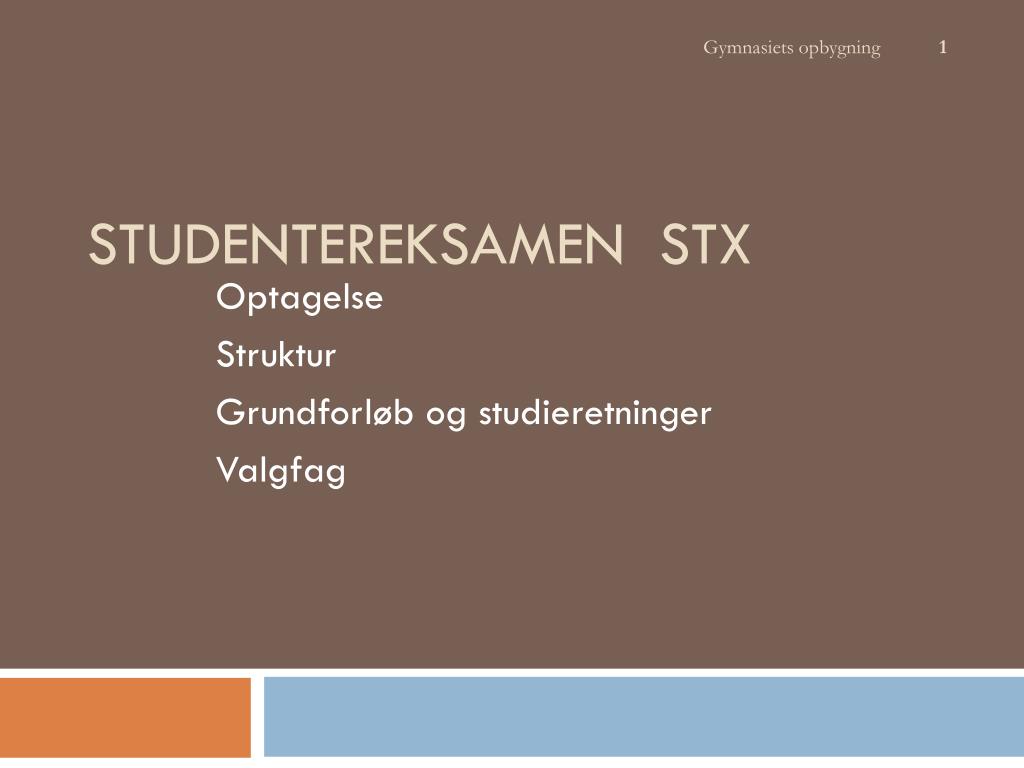 Gymnasiets opbygning 1

STUDENTEREKSAMEN STX

Optagelse

Struktur

Grundforløb og studieretninger

Valgfag